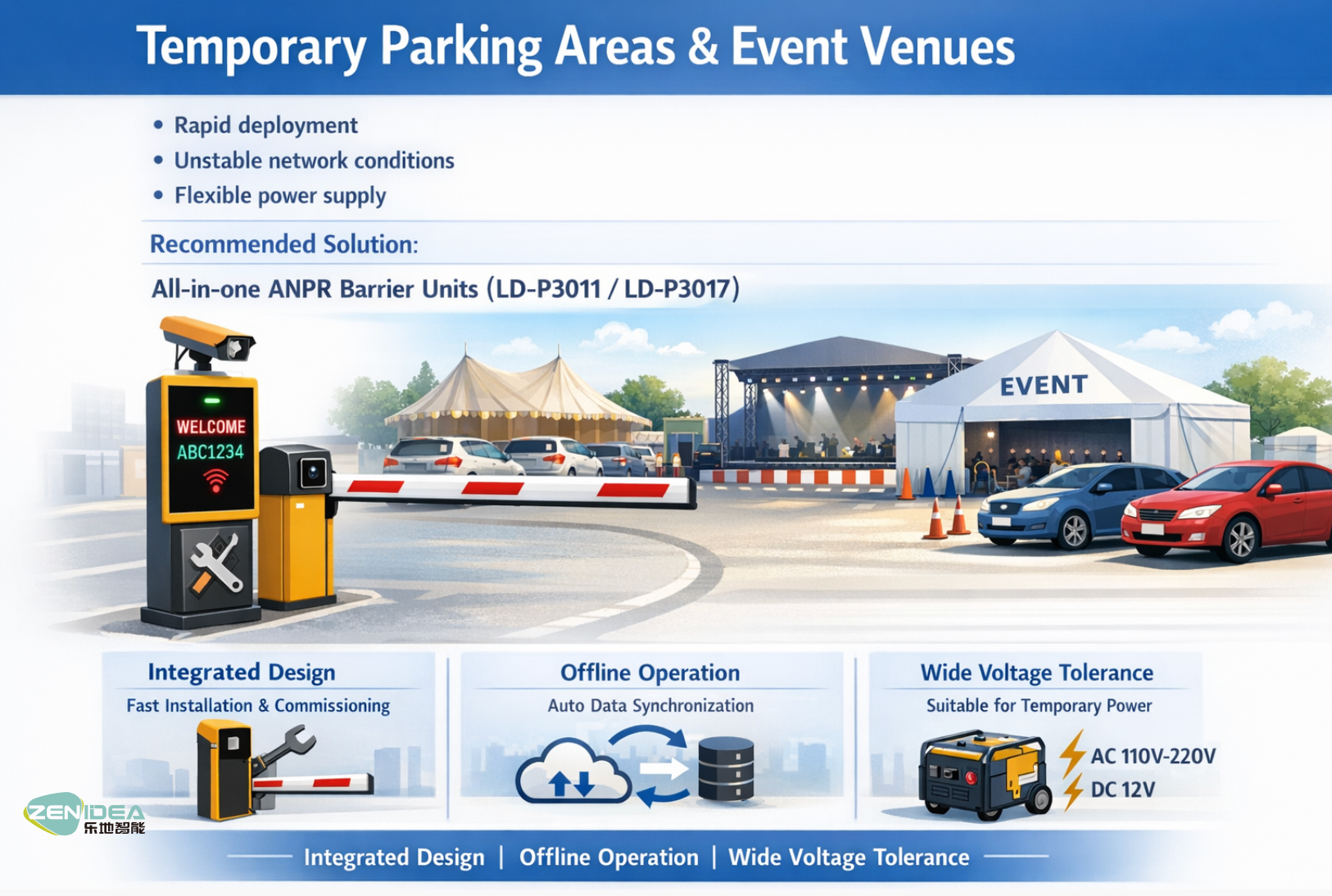 Temporary Parking Areas & Event Venues

• Rapid deployment
• Unstable network conditions
• Flexible power supply

Recommended Solution:

All-in-one ANPR Barrier Units (LD-P3011 / LD-P3017)

WELCOME
ABC1234

EVENT

Integrated Design
Fast Installation & Commissioning

Offline Operation
Auto Data Synchronization

Wide Voltage Tolerance
Suitable for Temporary Power

AC 110V-220V
DC 12V

ZENIDEA
乐地智能

Integrated Design | Offline Operation | Wide Voltage Tolerance